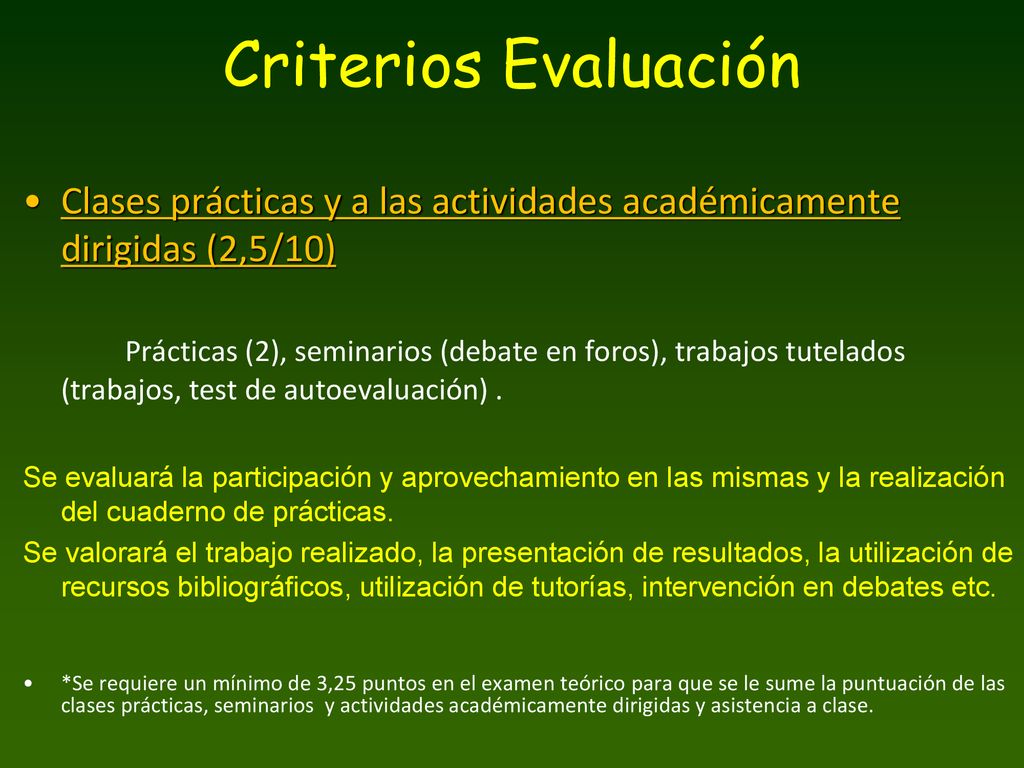 Criterios Evaluación

• Clases prácticas y a las actividades académicamente dirigidas (2,5/10)

Prácticas (2), seminarios (debate en foros), trabajos tutelados (trabajos, test de autoevaluación) .

Se evaluará la participación y aprovechamiento en las mismas y la realización del cuaderno de prácticas.

Se valorará el trabajo realizado, la presentación de resultados, la utilización de recursos bibliográficos, utilización de tutorías, intervención en debates etc.

• *Se requiere un mínimo de 3,25 puntos en el examen teórico para que se le sume la puntuación de las clases prácticas, seminarios y actividades académicamente dirigidas y asistencia a clase.